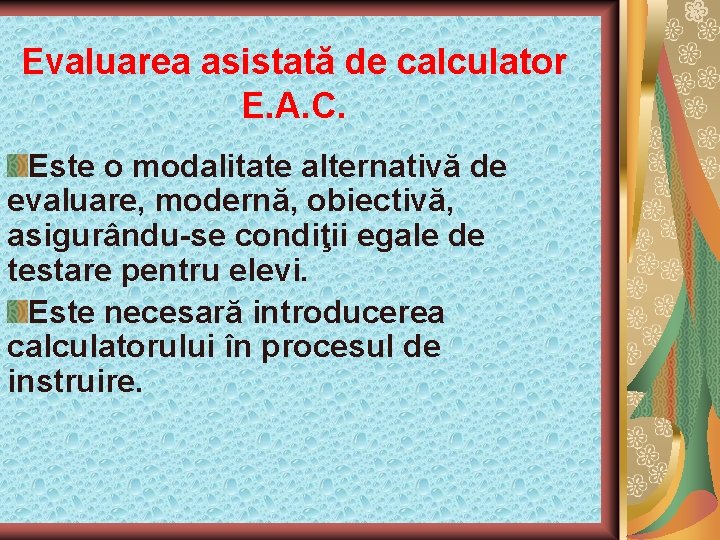 Evaluarea asistată de calculator E.A.C.

Este o modalitate alternativă de evaluare, modernă, obiectivă, asigurându-se condiţii egale de testare pentru elevi.

Este necesară introducerea calculatorului în procesul de instruire.